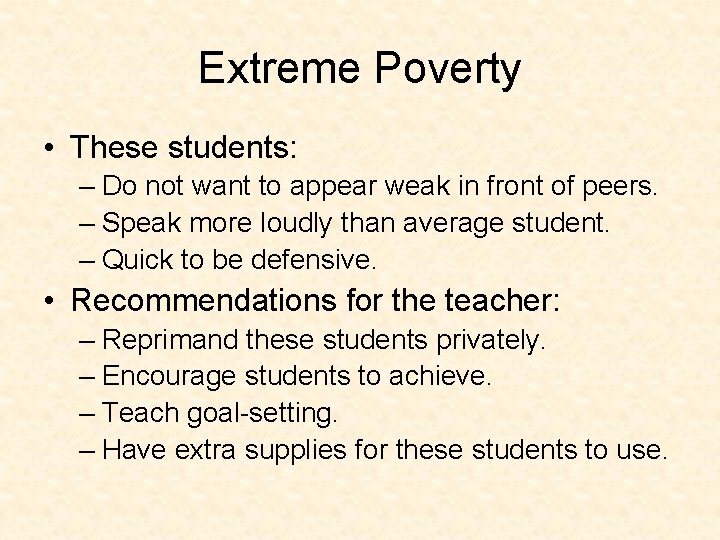 Extreme Poverty

• These students:
– Do not want to appear weak in front of peers.
– Speak more loudly than average student.
– Quick to be defensive.

• Recommendations for the teacher:
– Reprimand these students privately.
– Encourage students to achieve.
– Teach goal-setting.
– Have extra supplies for these students to use.